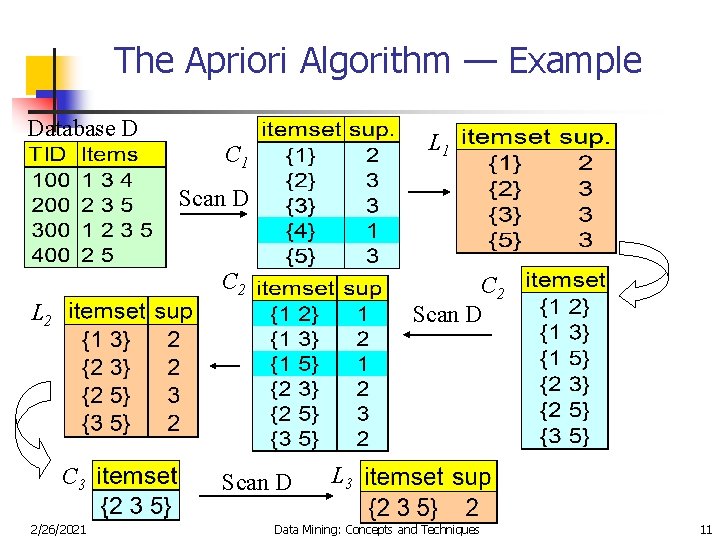 The Apriori Algorithm — Example

Database D

| TID | Items |
|---|---|
| 100 | 1 3 4 |
| 200 | 2 3 5 |
| 300 | 1 2 3 5 |
| 400 | 2 5 |

Scan D

$C_1$

| itemset | sup. |
|---|---|
| {1} | 2 |
| {2} | 3 |
| {3} | 3 |
| {4} | 1 |
| {5} | 3 |

$L_1$

| itemset | sup. |
|---|---|
| {1} | 2 |
| {2} | 3 |
| {3} | 3 |
| {5} | 3 |

$C_2$

| itemset |
|---|
| {1 2} |
| {1 3} |
| {1 5} |
| {2 3} |
| {2 5} |
| {3 5} |

Scan D

$C_2$

| itemset | sup |
|---|---|
| {1 2} | 1 |
| {1 3} | 2 |
| {1 5} | 1 |
| {2 3} | 2 |
| {2 5} | 3 |
| {3 5} | 2 |

$L_2$

| itemset | sup |
|---|---|
| {1 3} | 2 |
| {2 3} | 2 |
| {2 5} | 3 |
| {3 5} | 2 |

$C_3$

| itemset |
|---|
| {2 3 5} |

Scan D

$L_3$

| itemset | sup |
|---|---|
| {2 3 5} | 2 |

2/26/2021 Data Mining: Concepts and Techniques 11